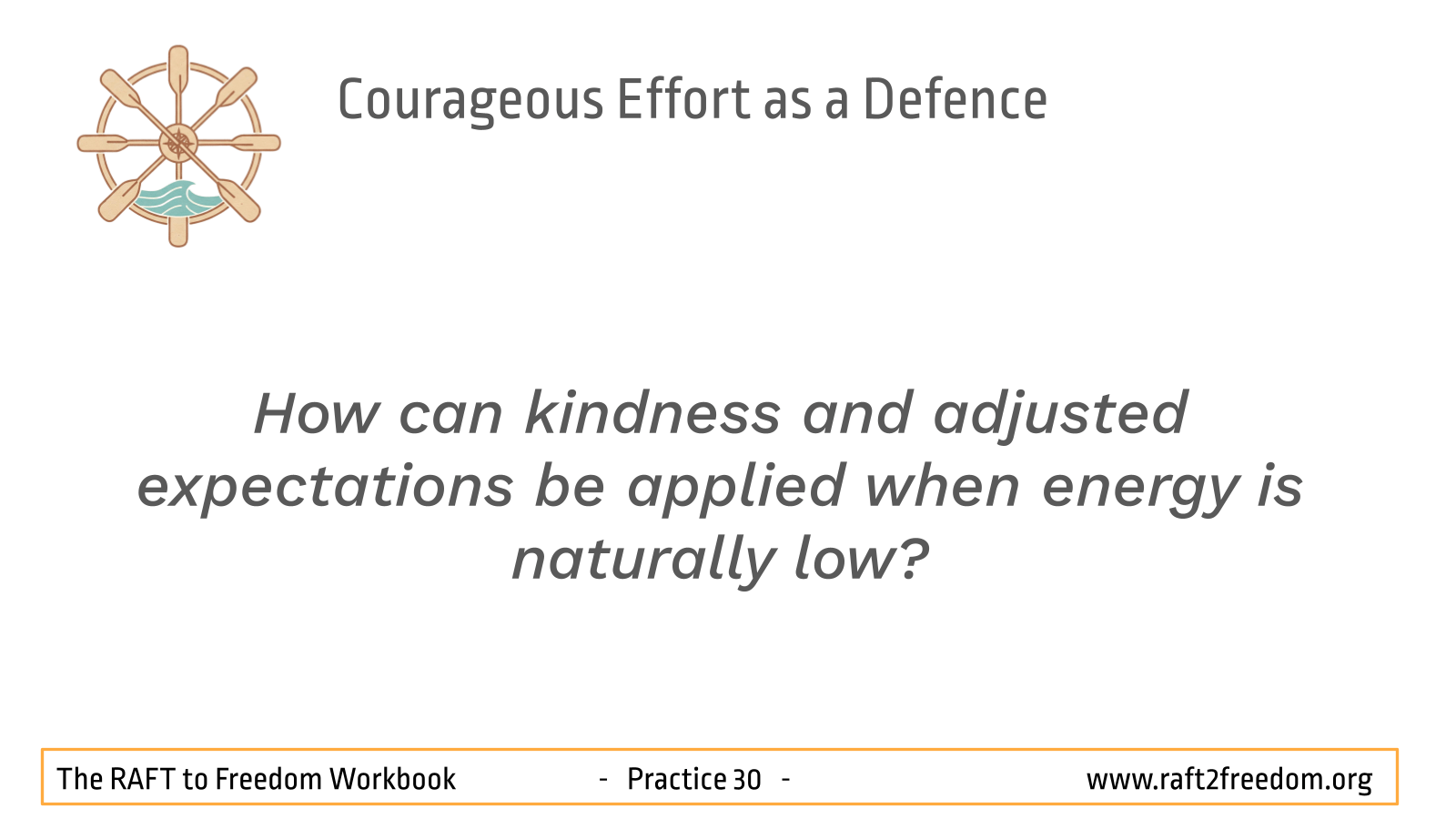 Courageous Effort as a Defence

How can kindness and adjusted expectations be applied when energy is naturally low?

The RAFT to Freedom Workbook - Practice 30 - www.raft2freedom.org